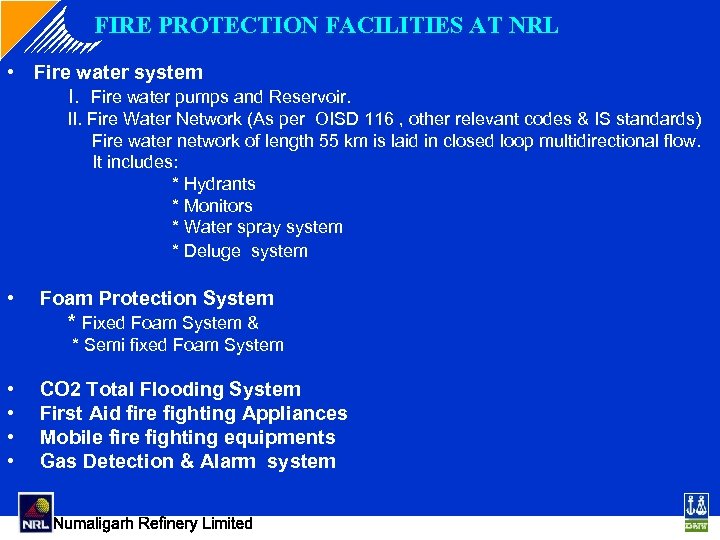 FIRE PROTECTION FACILITIES AT NRL

• Fire water system

I. Fire water pumps and Reservoir.

II. Fire Water Network (As per OISD 116 , other relevant codes & IS standards)

Fire water network of length 55 km is laid in closed loop multidirectional flow. It includes:

* Hydrants
* Monitors
* Water spray system
* Deluge system

• Foam Protection System

* Fixed Foam System &
* Semi fixed Foam System

• CO2 Total Flooding System
• First Aid fire fighting Appliances
• Mobile fire fighting equipments
• Gas Detection & Alarm system

NRL Numaligarh Refinery Limited

DNV